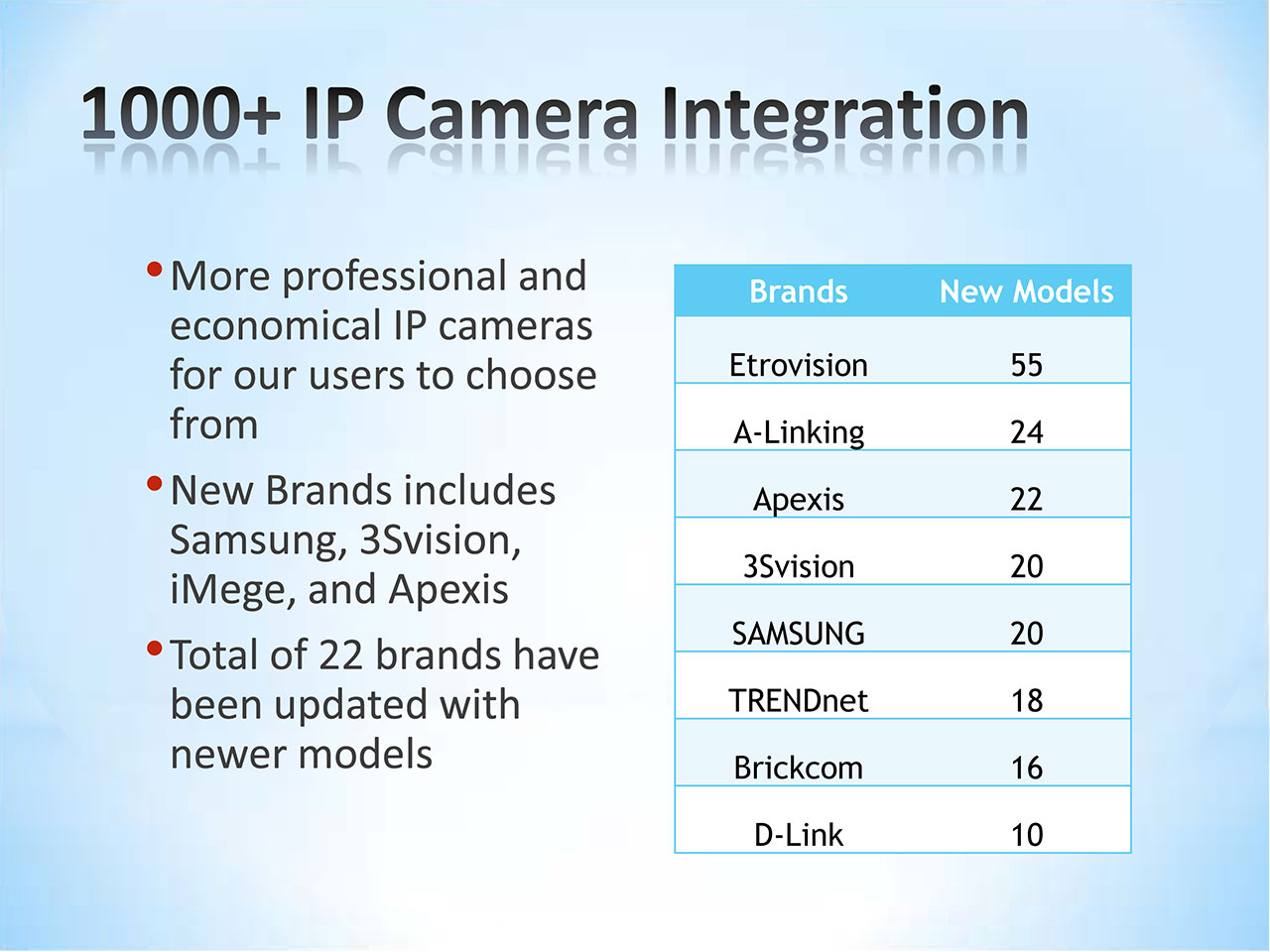 1000+ IP Camera Integration

• More professional and economical IP cameras for our users to choose from

• New Brands includes Samsung, 3Svision, iMege, and Apexis

• Total of 22 brands have been updated with newer models

| Brands | New Models |
|---|---|
| Etrovision | 55 |
| A-Linking | 24 |
| Apexis | 22 |
| 3Svision | 20 |
| SAMSUNG | 20 |
| TRENDnet | 18 |
| Brickcom | 16 |
| D-Link | 10 |